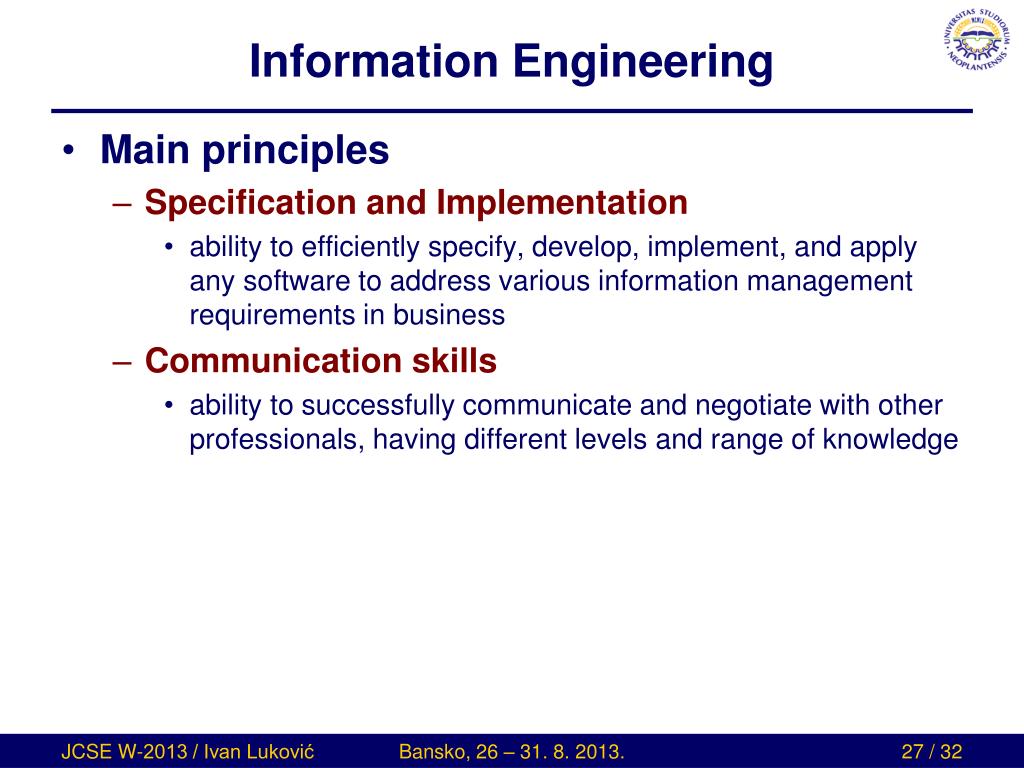 Information Engineering

UNIVERSITAS STUDIORUM NEOPLANTENSIS

• Main principles
– Specification and Implementation
• ability to efficiently specify, develop, implement, and apply any software to address various information management requirements in business
– Communication skills
• ability to successfully communicate and negotiate with other professionals, having different levels and range of knowledge

JCSE W-2013 / Ivan Luković Bansko, 26 – 31. 8. 2013. 27 / 32